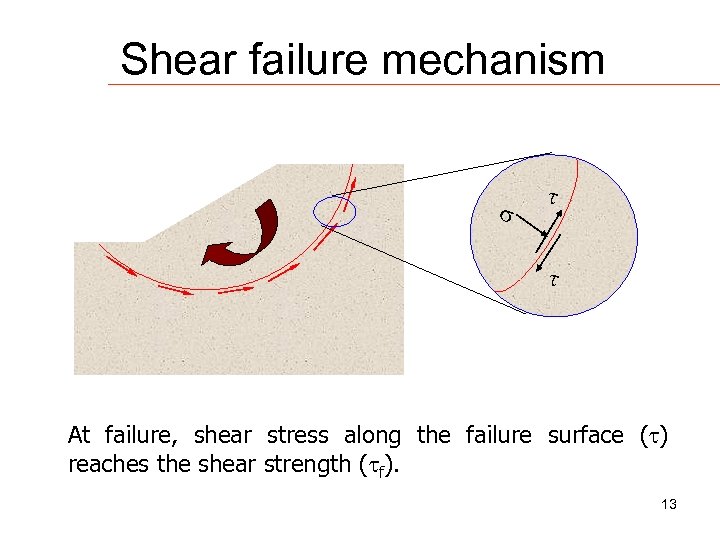 Shear failure mechanism

$\tau$

$\sigma$

$\tau$

At failure, shear stress along the failure surface ($\tau$) reaches the shear strength ($\tau_f$).

13